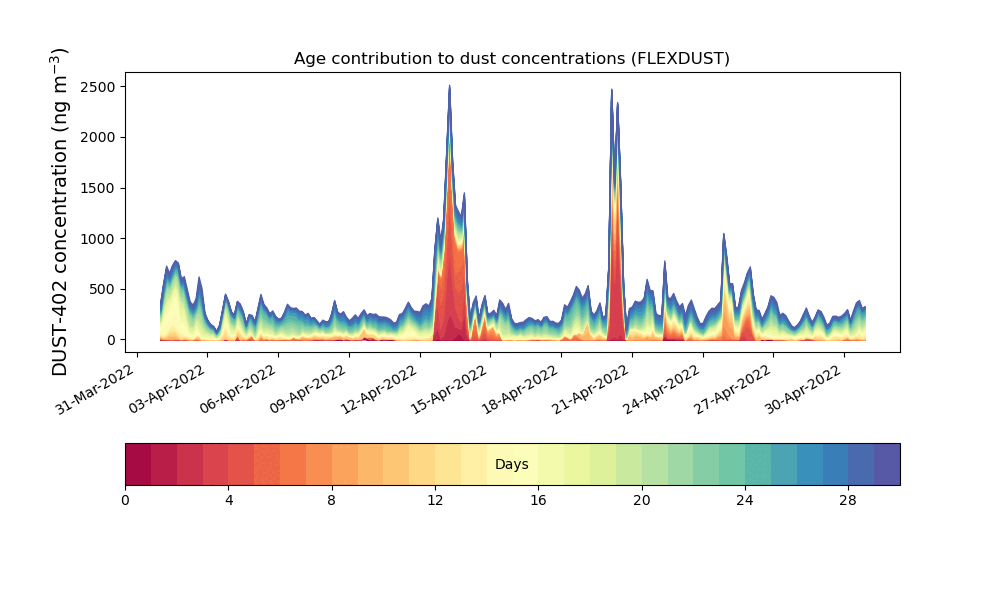 Age contribution to dust concentrations (FLEXDUST)

DUST-402 concentration (ng m$^{-3}$)

2500
2000
1500
1000
500
0

31-Mar-2022
03-Apr-2022
06-Apr-2022
09-Apr-2022
12-Apr-2022
15-Apr-2022
18-Apr-2022
21-Apr-2022
24-Apr-2022
27-Apr-2022
30-Apr-2022

Days

0
4
8
12
16
20
24
28